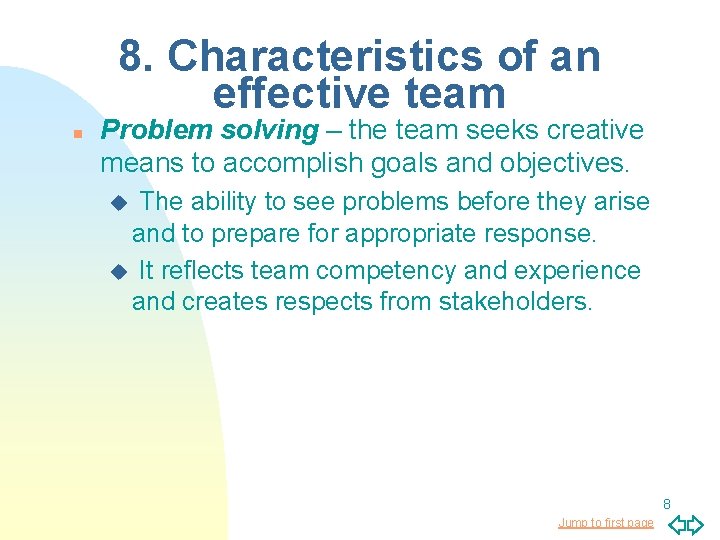 8. Characteristics of an effective team

Problem solving – the team seeks creative means to accomplish goals and objectives.

The ability to see problems before they arise and to prepare for appropriate response.

It reflects team competency and experience and creates respects from stakeholders.

8

Jump to first page